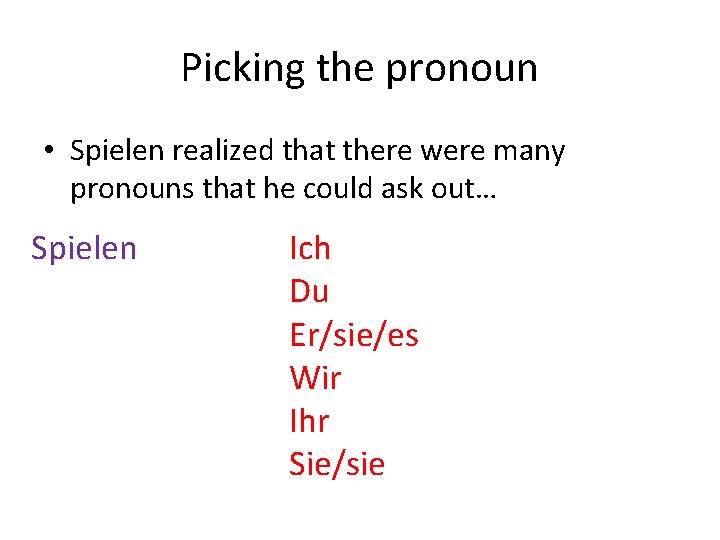 Picking the pronoun

• Spielen realized that there were many pronouns that he could ask out…

Spielen

Ich
Du
Er/sie/es
Wir
Ihr
Sie/sie